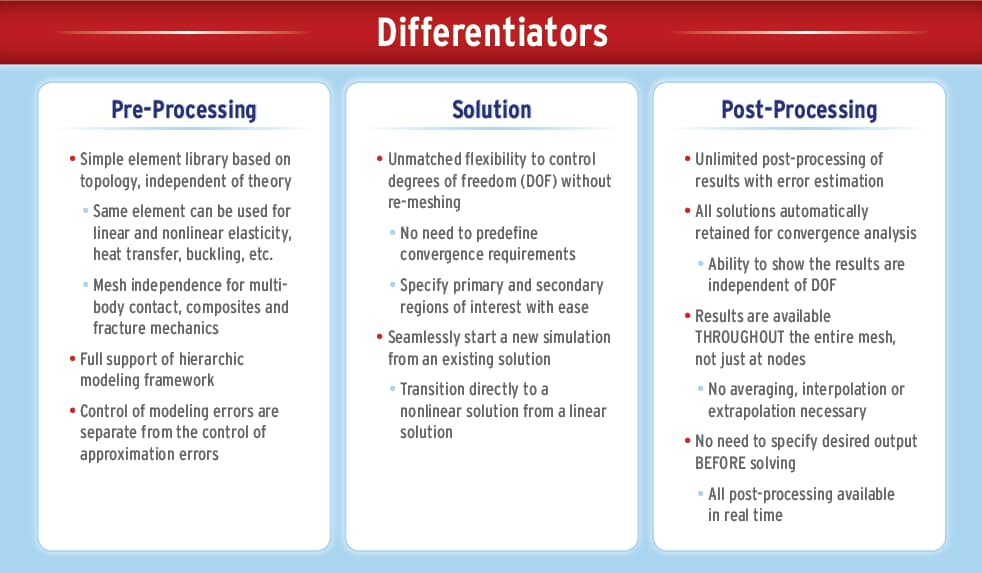 Differentiators

Pre-Processing

• Simple element library based on topology, independent of theory

• Same element can be used for linear and nonlinear elasticity, heat transfer, buckling, etc.

• Mesh independence for multi-body contact, composites and fracture mechanics

• Full support of hierarchic modeling framework

• Control of modeling errors are separate from the control of approximation errors

Solution

• Unmatched flexibility to control degrees of freedom (DOF) without re-meshing

• No need to predefine convergence requirements

• Specify primary and secondary regions of interest with ease

• Seamlessly start a new simulation from an existing solution

• Transition directly to a nonlinear solution from a linear solution

Post-Processing

• Unlimited post-processing of results with error estimation

• All solutions automatically retained for convergence analysis

• Ability to show the results are independent of DOF

• Results are available THROUGHOUT the entire mesh, not just at nodes

• No averaging, interpolation or extrapolation necessary

• No need to specify desired output BEFORE solving

• All post-processing available in real time